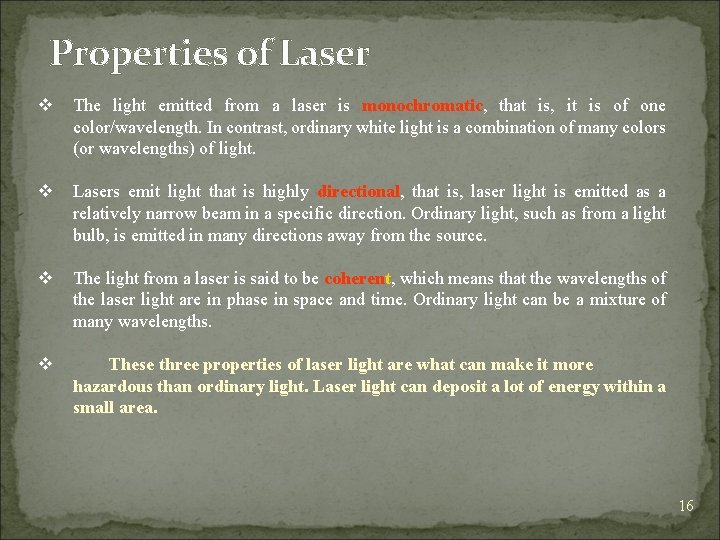 Properties of Laser

❖ The light emitted from a laser is monochromatic, that is, it is of one color/wavelength. In contrast, ordinary white light is a combination of many colors (or wavelengths) of light.

❖ Lasers emit light that is highly directional, that is, laser light is emitted as a relatively narrow beam in a specific direction. Ordinary light, such as from a light bulb, is emitted in many directions away from the source.

❖ The light from a laser is said to be coherent, which means that the wavelengths of the laser light are in phase in space and time. Ordinary light can be a mixture of many wavelengths.

❖ These three properties of laser light are what can make it more hazardous than ordinary light. Laser light can deposit a lot of energy within a small area.

16